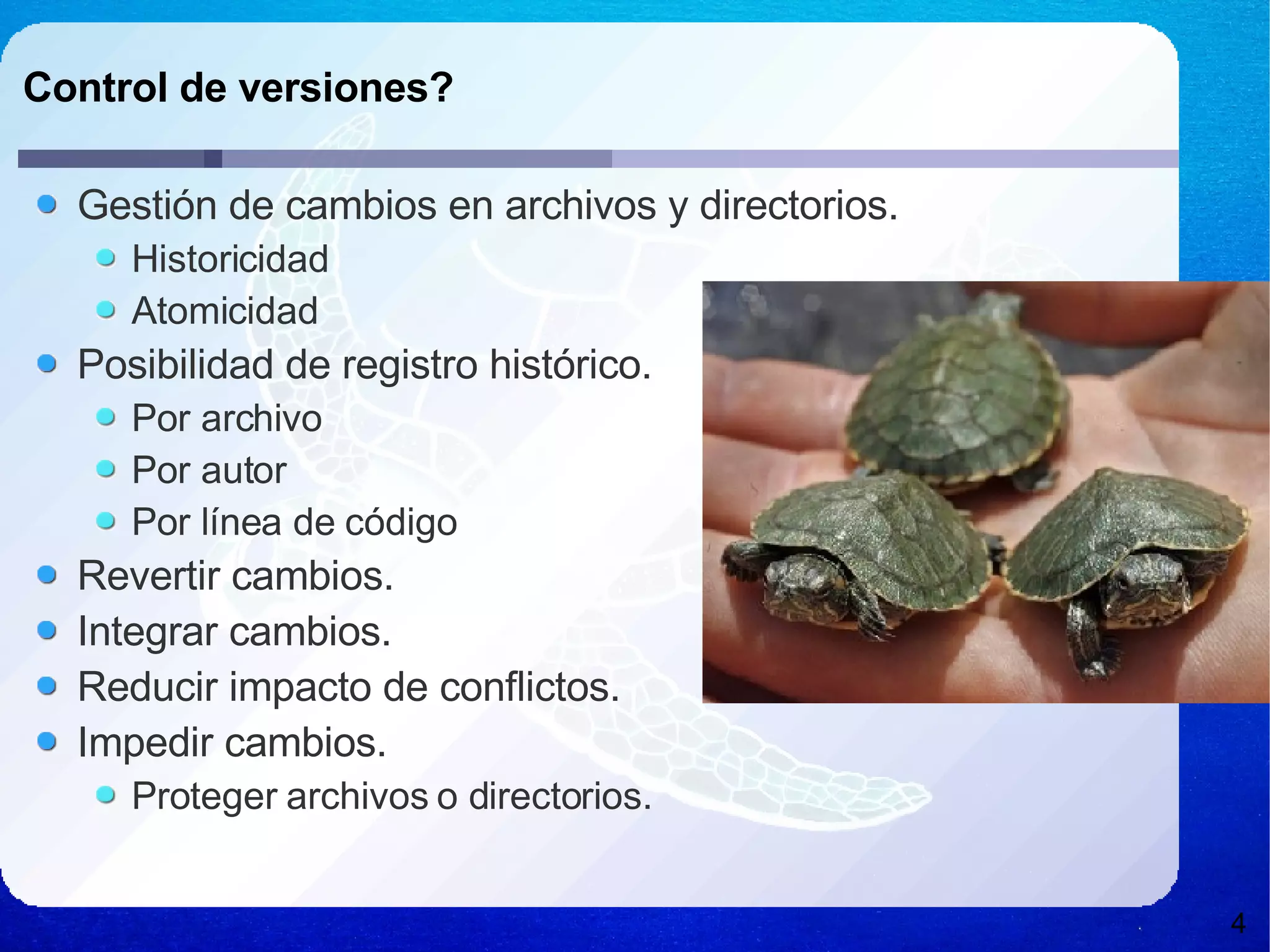 Control de versiones?

- Gestión de cambios en archivos y directorios.
  - Historicidad
  - Atomicidad
- Posibilidad de registro histórico.
  - Por archivo
  - Por autor
  - Por línea de código
- Revertir cambios.
- Integrar cambios.
- Reducir impacto de conflictos.
- Impedir cambios.
  - Proteger archivos o directorios.

4